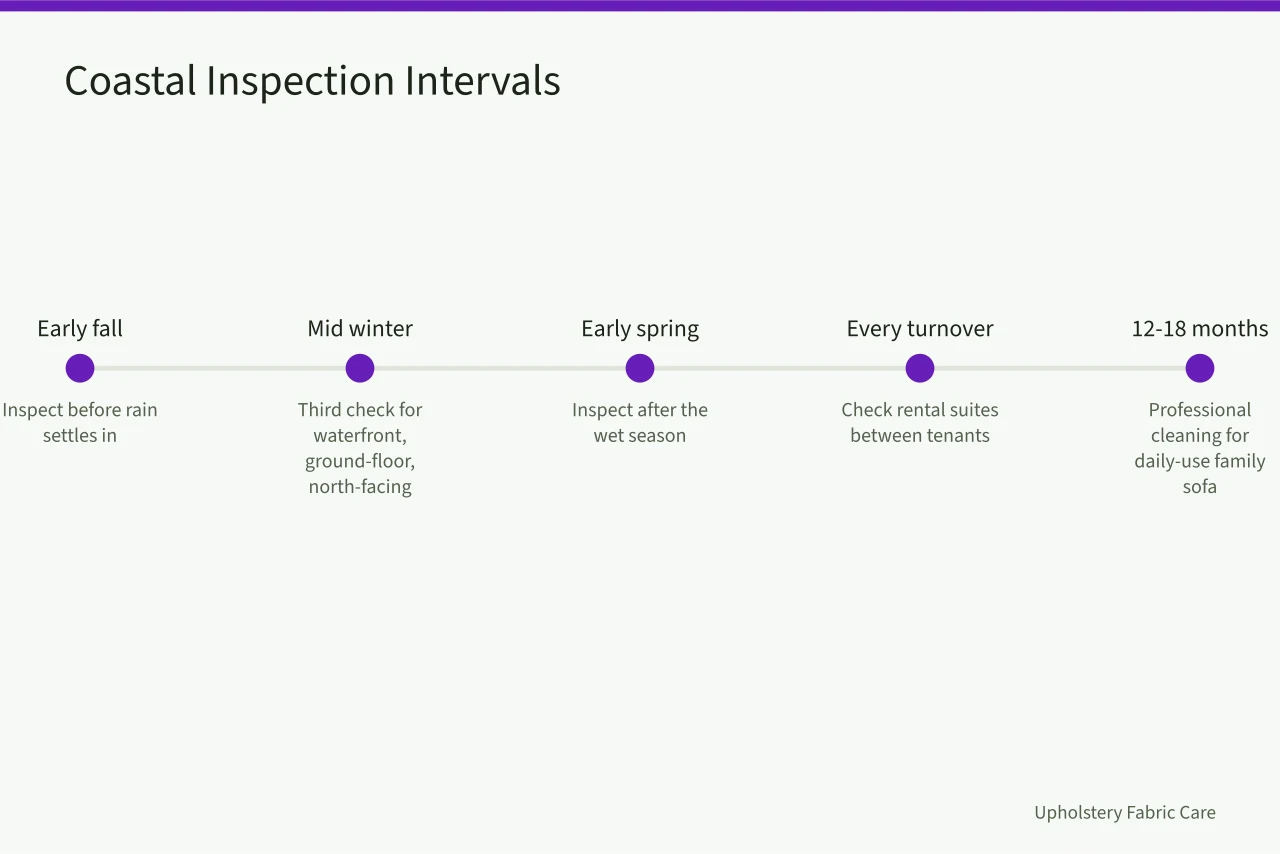 Coastal Inspection Intervals

Early fall
Inspect before rain settles in

Mid winter
Third check for waterfront, ground-floor, north-facing

Early spring
Inspect after the wet season

Every turnover
Check rental suites between tenants

12-18 months
Professional cleaning for daily-use family sofa

Upholstery Fabric Care